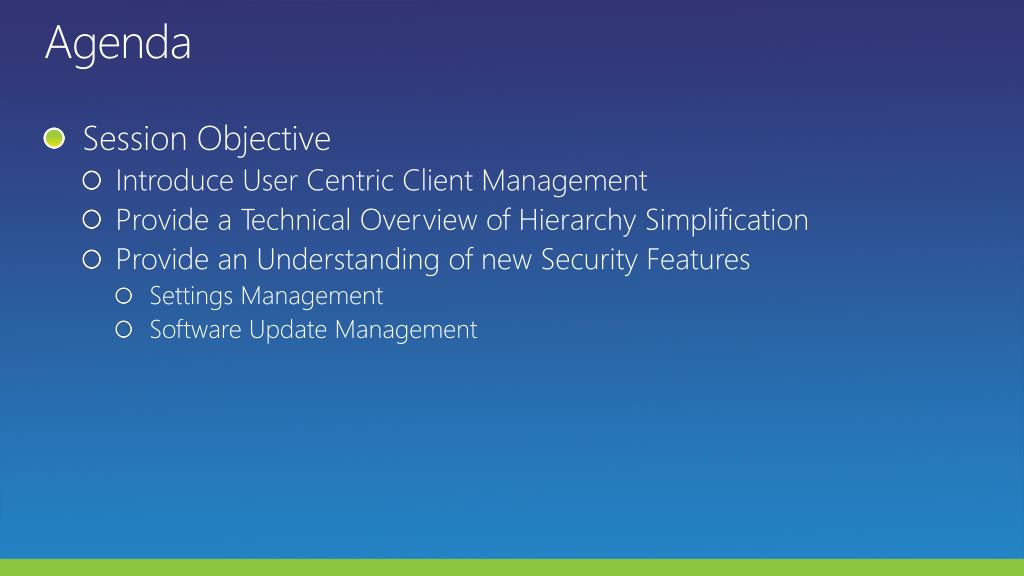 Agenda

Session Objective
Introduce User Centric Client Management
Provide a Technical Overview of Hierarchy Simplification
Provide an Understanding of new Security Features
Settings Management
Software Update Management